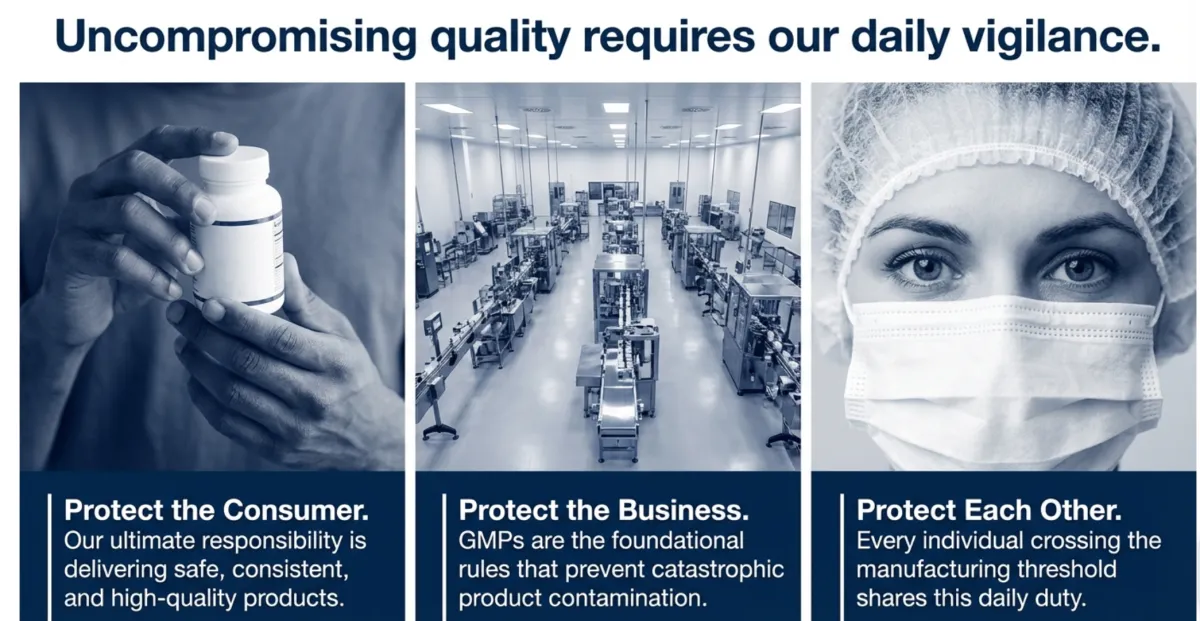 Uncompromising quality requires our daily vigilance.

Protect the Consumer.
Our ultimate responsibility is delivering safe, consistent, and high-quality products.

Protect the Business.
GMPs are the foundational rules that prevent catastrophic product contamination.

Protect Each Other.
Every individual crossing the manufacturing threshold shares this daily duty.